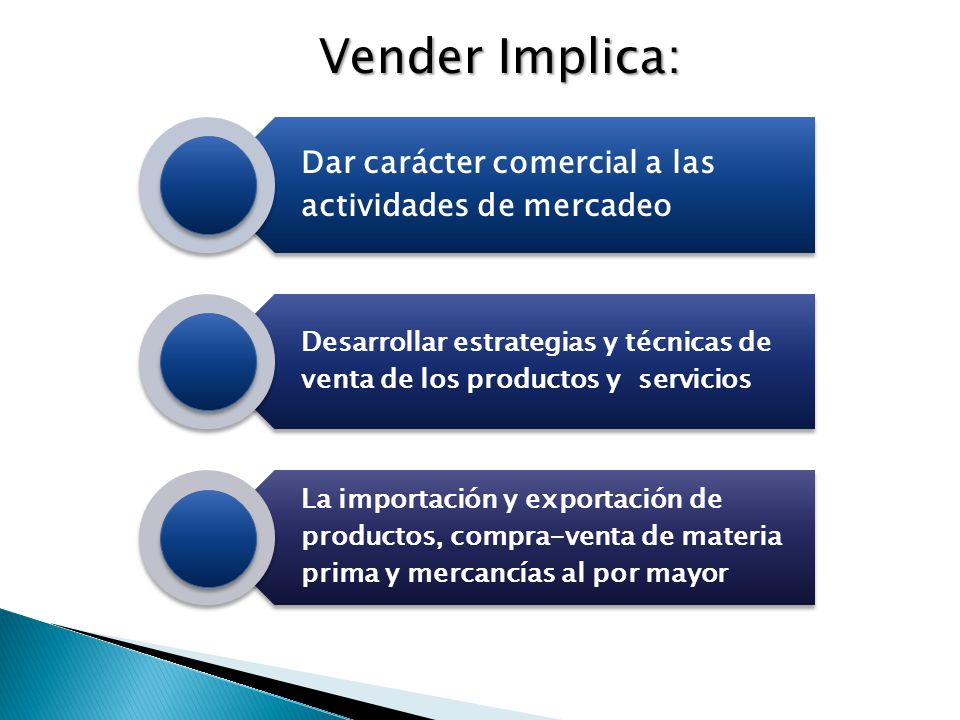 Vender Implica:

Dar carácter comercial a las actividades de mercadeo

Desarrollar estrategias y técnicas de venta de los productos y servicios

La importación y exportación de productos, compra-venta de materia prima y mercancías al por mayor